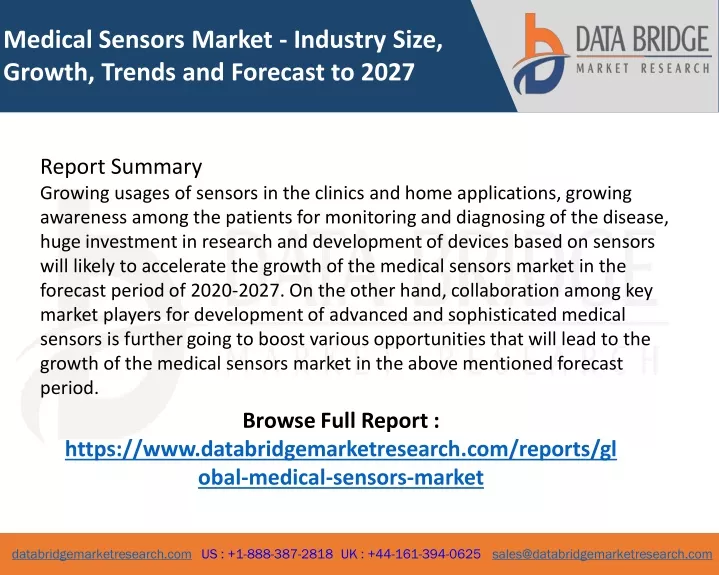 Medical Sensors Market - Industry Size, Growth, Trends and Forecast to 2027

DATA BRIDGE
MARKET RESEARCH

Report Summary
Growing usages of sensors in the clinics and home applications, growing awareness among the patients for monitoring and diagnosing of the disease, huge investment in research and development of devices based on sensors will likely to accelerate the growth of the medical sensors market in the forecast period of 2020-2027. On the other hand, collaboration among key market players for development of advanced and sophisticated medical sensors is further going to boost various opportunities that will lead to the growth of the medical sensors market in the above mentioned forecast period.

Browse Full Report :
https://www.databridgemarketresearch.com/reports/global-medical-sensors-market

databridgemarketresearch.com US : +1-888-387-2818 UK : +44-161-394-0625 sales@databridgemarketresearch.com